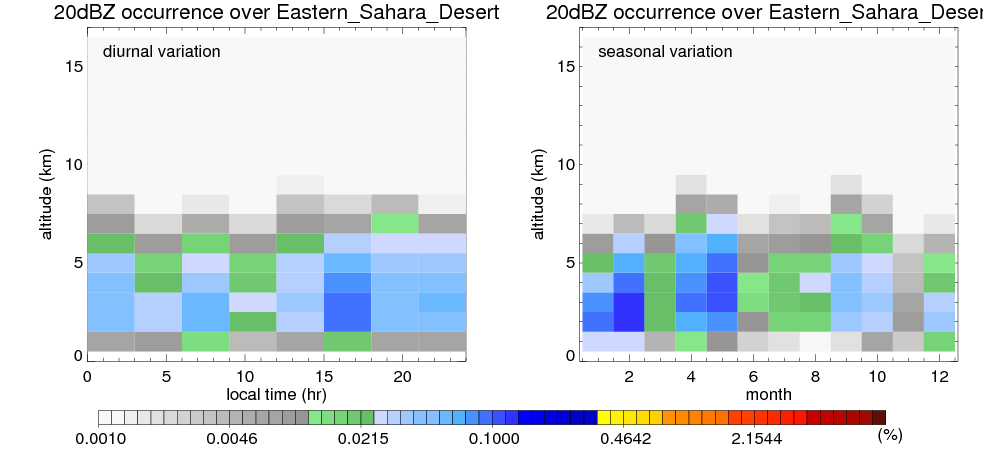 20dBZ occurrence over Eastern_Sahara_Desert

diurnal variation

altitude (km)

15
10
5
0

0 5 10 15 20

local time (hr)

20dBZ occurrence over Eastern_Sahara_Deser

seasonal variation

altitude (km)

15
10
5
0

2 4 6 8 10 12

month

0.0010 0.0046 0.0215 0.1000 0.4642 2.1544 (%)